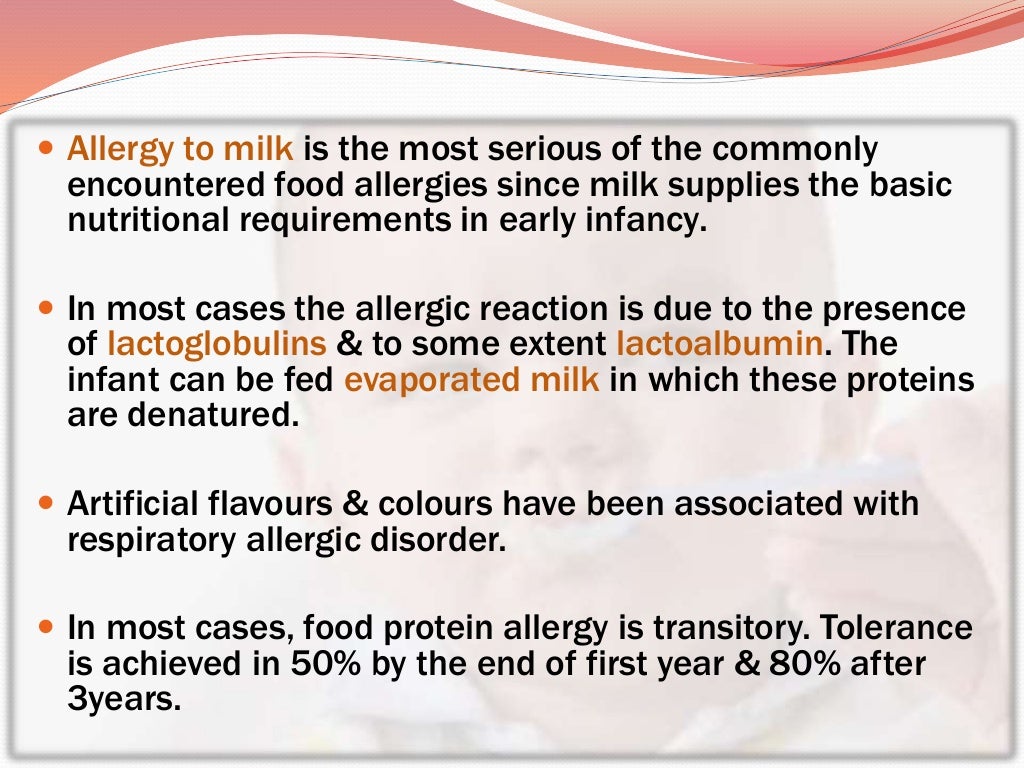 - Allergy to milk is the most serious of the commonly encountered food allergies since milk supplies the basic nutritional requirements in early infancy.

- In most cases the allergic reaction is due to the presence of lactoglobulins & to some extent lactoalbumin. The infant can be fed evaporated milk in which these proteins are denatured.

- Artificial flavours & colours have been associated with respiratory allergic disorder.

- In most cases, food protein allergy is transitory. Tolerance is achieved in 50% by the end of first year & 80% after 3years.